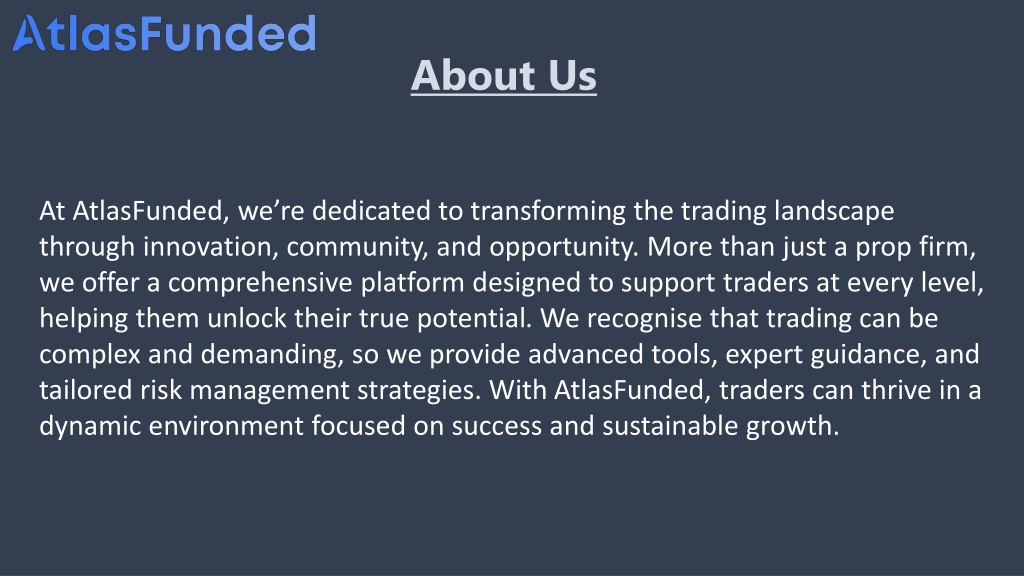 AtlasFunded

About Us

At AtlasFunded, we’re dedicated to transforming the trading landscape through innovation, community, and opportunity. More than just a prop firm, we offer a comprehensive platform designed to support traders at every level, helping them unlock their true potential. We recognise that trading can be complex and demanding, so we provide advanced tools, expert guidance, and tailored risk management strategies. With AtlasFunded, traders can thrive in a dynamic environment focused on success and sustainable growth.